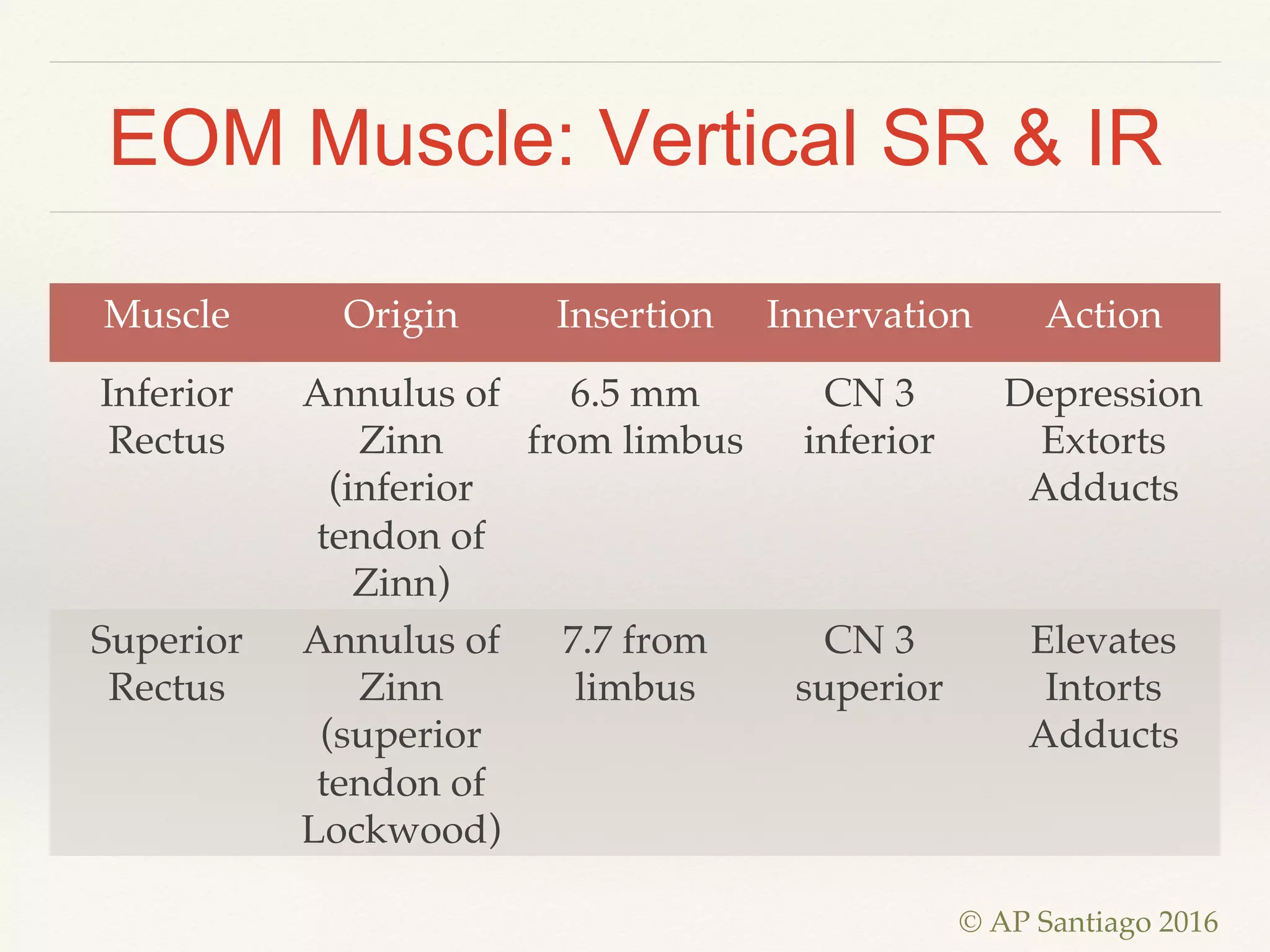 EOM Muscle: Vertical SR & IR

| Muscle | Origin | Insertion | Innervation | Action |
|---|---|---|---|---|
| Inferior Rectus | Annulus of Zinn (inferior tendon of Zinn) | 6.5 mm from limbus | CN 3 inferior | Depression Extorts Adducts |
| Superior Rectus | Annulus of Zinn (superior tendon of Lockwood) | 7.7 from limbus | CN 3 superior | Elevates Intorts Adducts |

© AP Santiago 2016